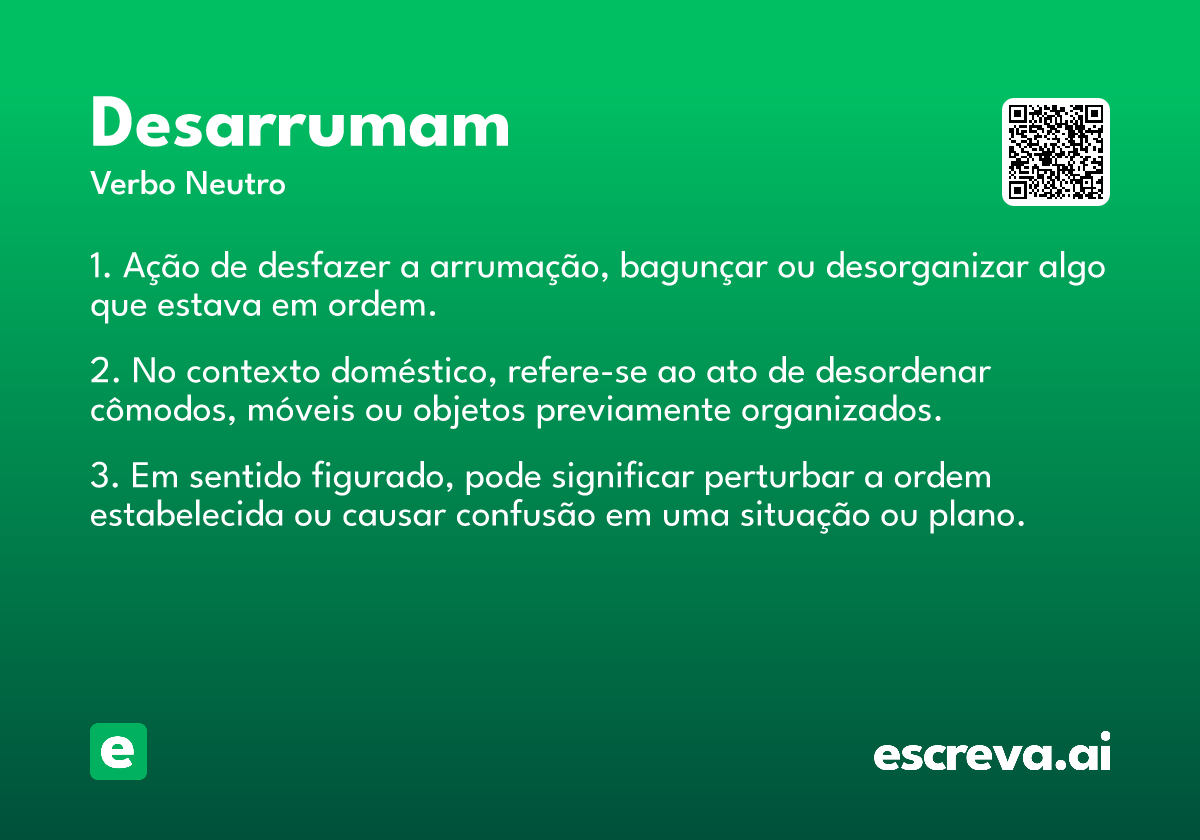 Desarrumam
Verbo Neutro

1. Ação de desfazer a arrumação, bagunçar ou desorganizar algo que estava em ordem.

2. No contexto doméstico, refere-se ao ato de desordenar cômodos, móveis ou objetos previamente organizados.

3. Em sentido figurado, pode significar perturbar a ordem estabelecida ou causar confusão em uma situação ou plano.

e

escreva.ai